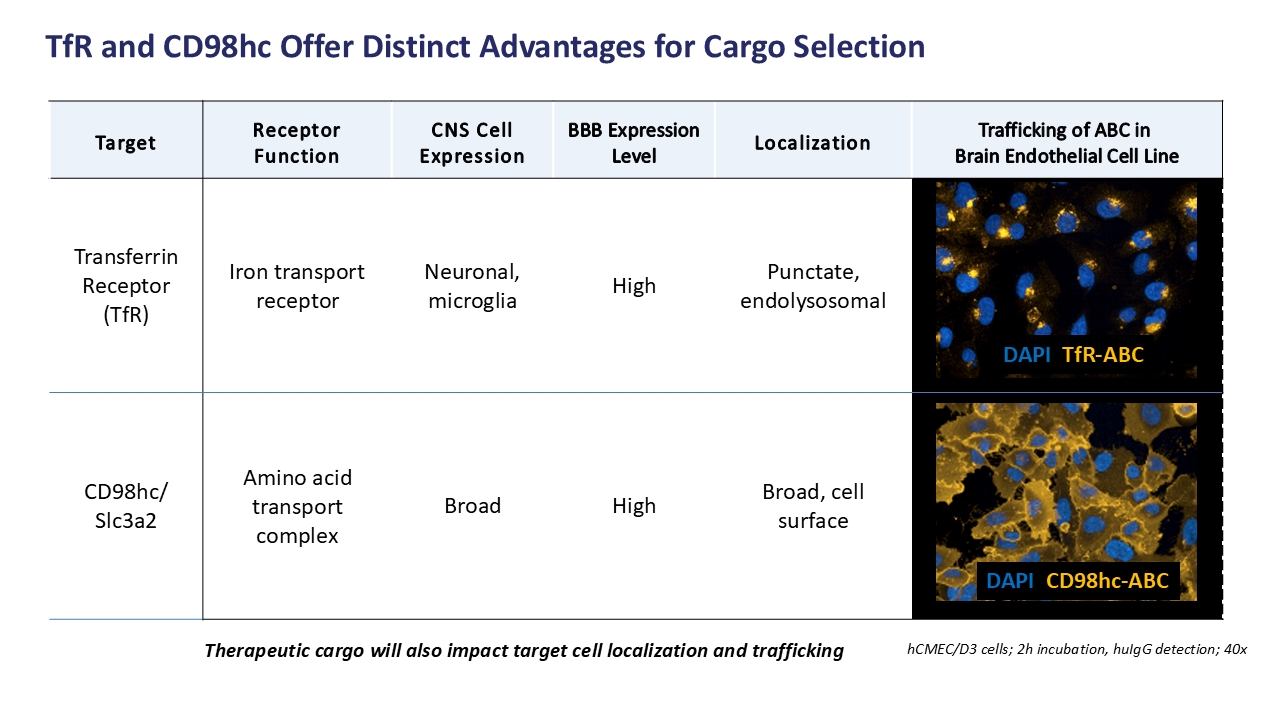 TfR and CD98hc Offer Distinct Advantages for Cargo Selection

| Target | Receptor Function | CNS Cell Expression | BBB Expression Level | Localization | Trafficking of ABC in Brain Endothelial Cell Line |
|---|---|---|---|---|---|
| Transferrin Receptor (TfR) | Iron transport receptor | Neuronal, microglia | High | Punctate, endolysosomal | DAPI TfR-ABC |
| CD98hc/ Slc3a2 | Amino acid transport complex | Broad | High | Broad, cell surface | DAPI CD98hc-ABC |

Therapeutic cargo will also impact target cell localization and trafficking

hCMEC/D3 cells; 2h incubation, huIgG detection; 40x